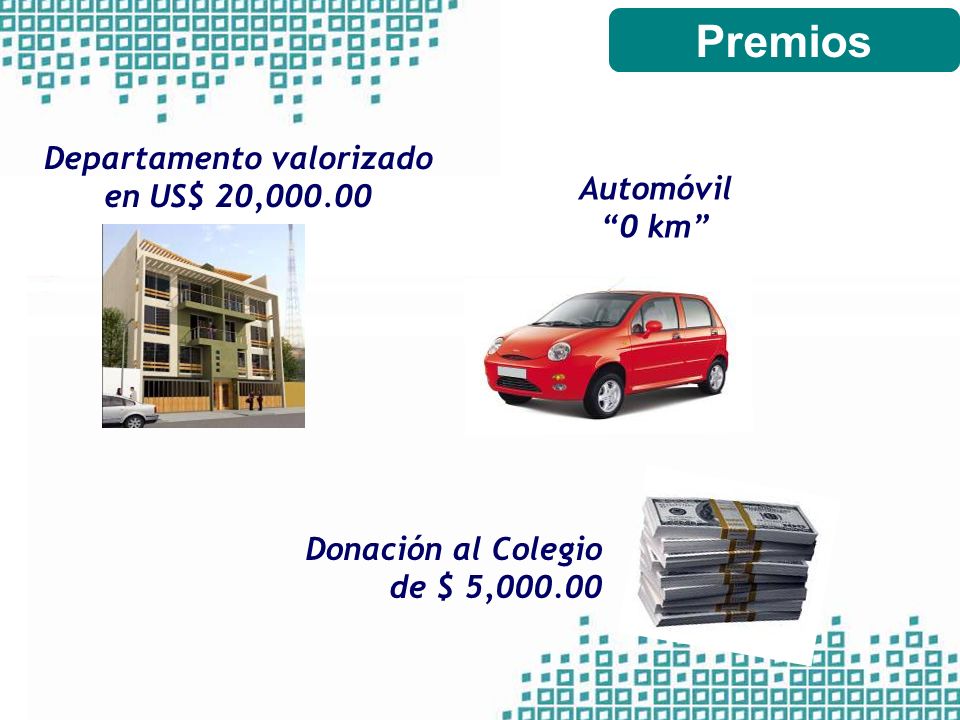 Premios

Departamento valorizado en US$ 20,000.00

Automóvil “0 km”

Donación al Colegio de $ 5,000.00